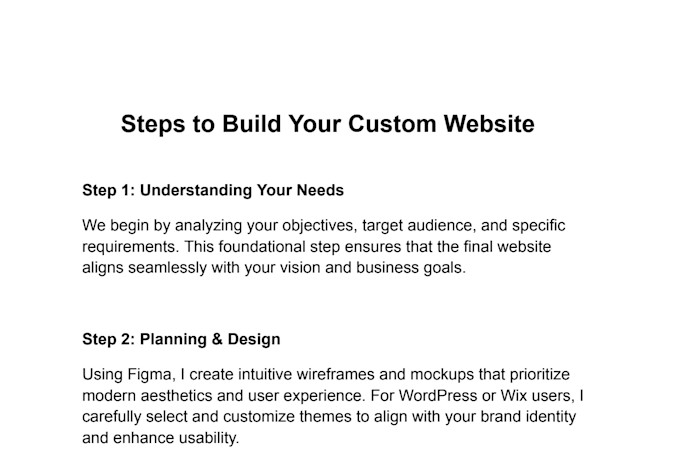 Steps to Build Your Custom Website

Step 1: Understanding Your Needs

We begin by analyzing your objectives, target audience, and specific requirements. This foundational step ensures that the final website aligns seamlessly with your vision and business goals.

Step 2: Planning & Design

Using Figma, I create intuitive wireframes and mockups that prioritize modern aesthetics and user experience. For WordPress or Wix users, I carefully select and customize themes to align with your brand identity and enhance usability.